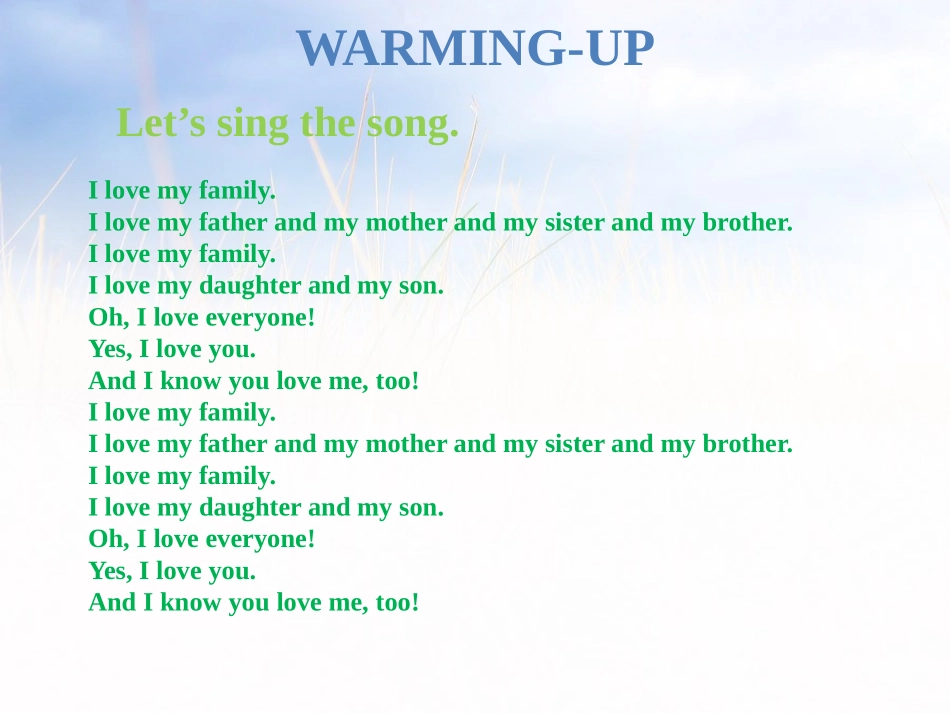 WARMING-UP

Let’s sing the song.

I love my family.
I love my father and my mother and my sister and my brother.
I love my family.
I love my daughter and my son.
Oh, I love everyone!
Yes, I love you.
And I know you love me, too!
I love my family.
I love my father and my mother and my sister and my brother.
I love my family.
I love my daughter and my son.
Oh, I love everyone!
Yes, I love you.
And I know you love me, too!